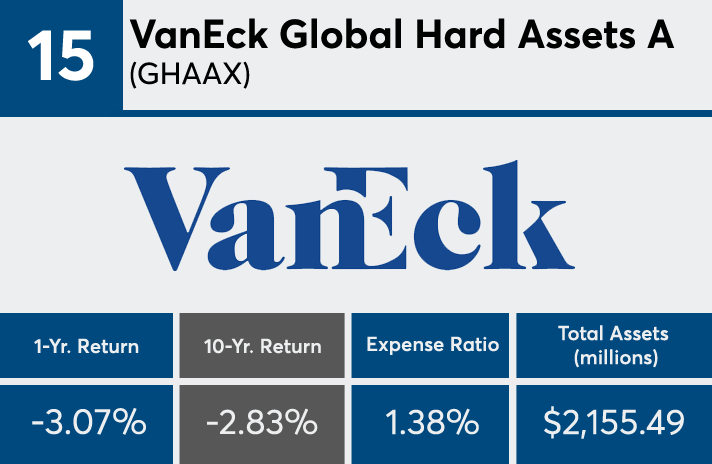 15 VanEck Global Hard Assets A (GHAAX)

VanEck

| 1-Yr. Return | 10-Yr. Return | Expense Ratio | Total Assets (millions) |
|---|---|---|---|
| -3.07% | -2.83% | 1.38% | $2,155.49 |